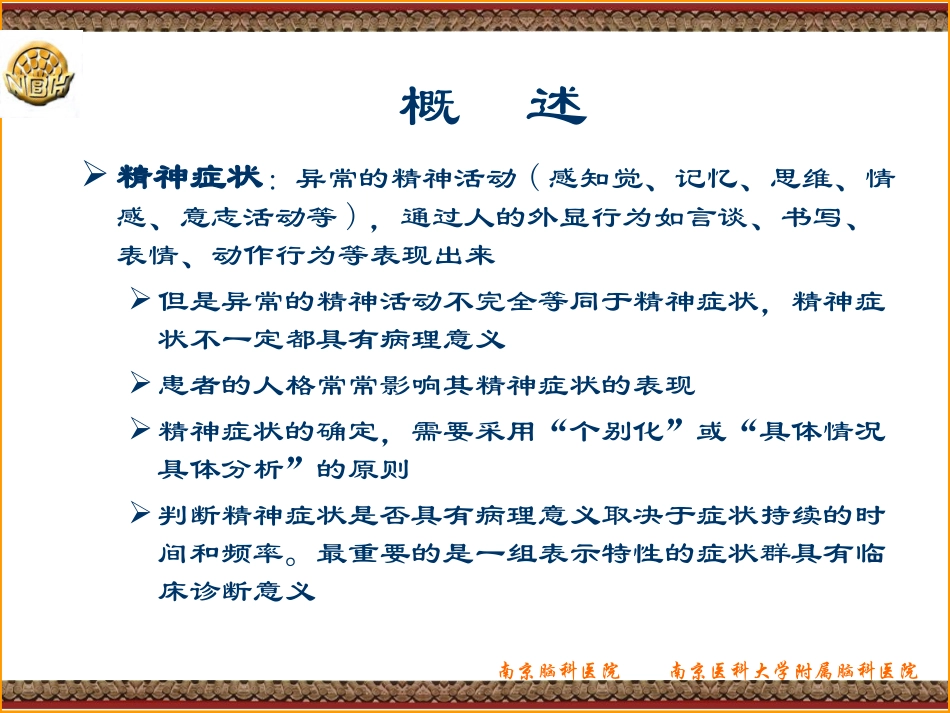 NBH

概　述

➢ 精神症状：异常的精神活动（感知觉、记忆、思维、情感、意志活动等），通过人的外显行为如言谈、书写、表情、动作行为等表现出来

➢ 但是异常的精神活动不完全等同于精神症状，精神症状不一定都具有病理意义

➢ 患者的人格常常影响其精神症状的表现

➢ 精神症状的确定，需要采用“个别化”或“具体情况具体分析”的原则

➢ 判断精神症状是否具有病理意义取决于症状持续的时间和频率。最重要的是一组表示特性的症状群具有临床诊断意义

南京脑科医院　南京医科大学附属脑科医院